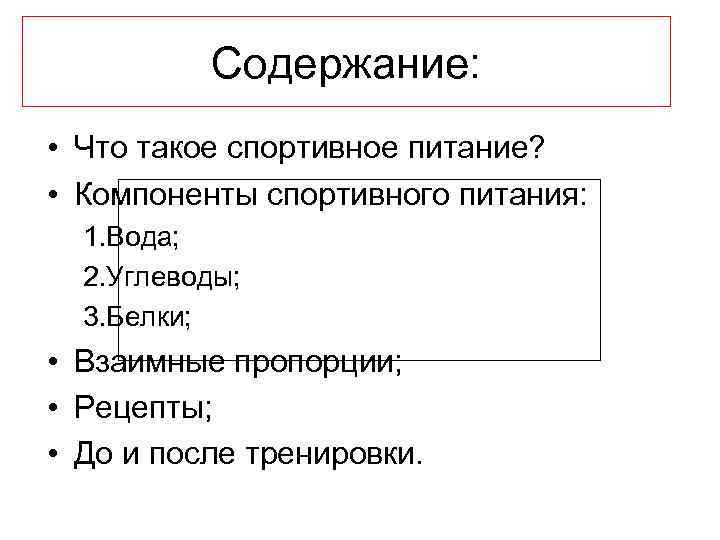 Содержание:

• Что такое спортивное питание?
• Компоненты спортивного питания:
1.Вода;
2.Углеводы;
3.Белки;
• Взаимные пропорции;
• Рецепты;
• До и после тренировки.